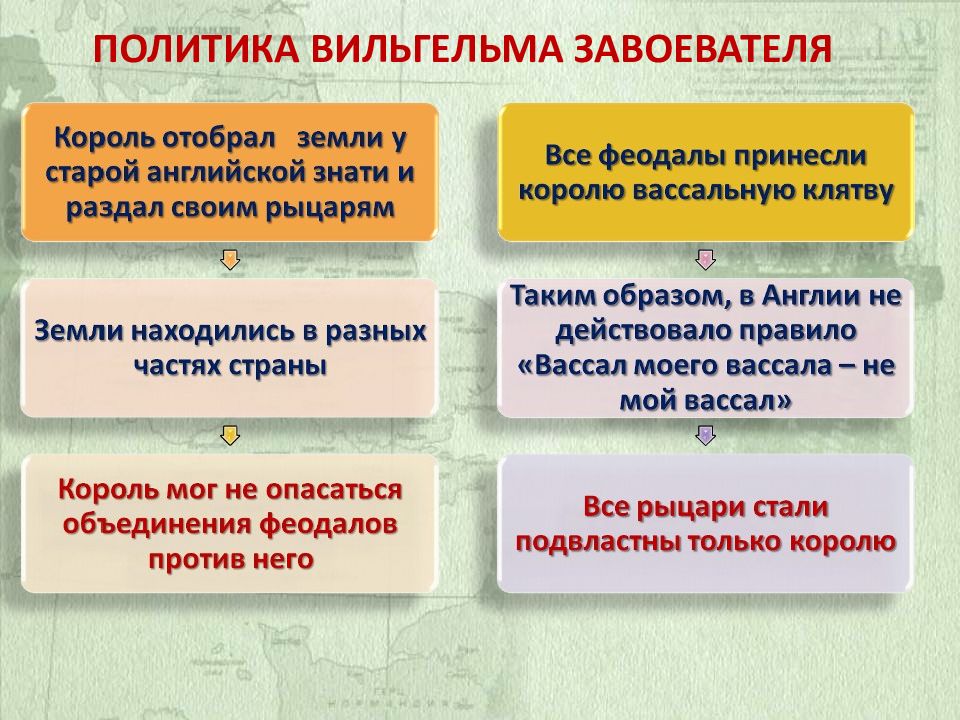 ПОЛИТИКА ВИЛЬГЕЛЬМА ЗАВОЕВАТЕЛЯ

Король отобрал земли у старой английской знати и раздал своим рыцарям

Земли находились в разных частях страны

Король мог не опасаться объединения феодалов против него

Все феодалы принесли королю вассальную клятву

Таким образом, в Англии не действовало правило «Вассал моего вассала – не мой вассал»

Все рыцари стали подвластны только королю